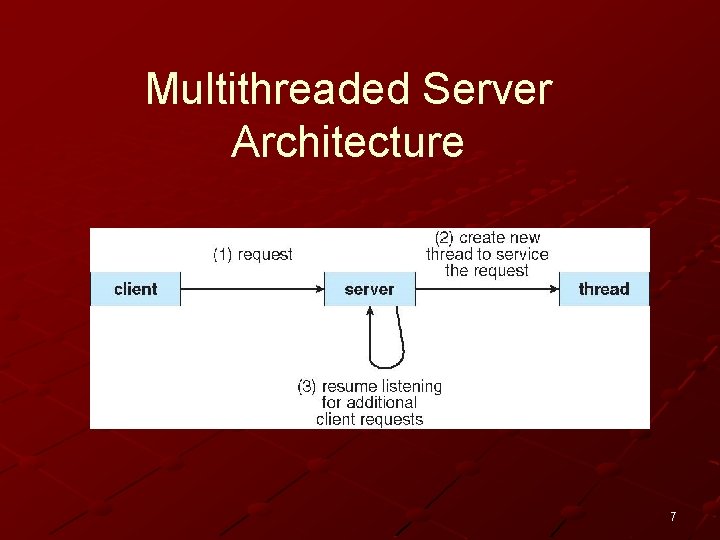 Multithreaded Server Architecture

(1) request

(2) create new thread to service the request

client

server

thread

(3) resume listening for additional client requests

7